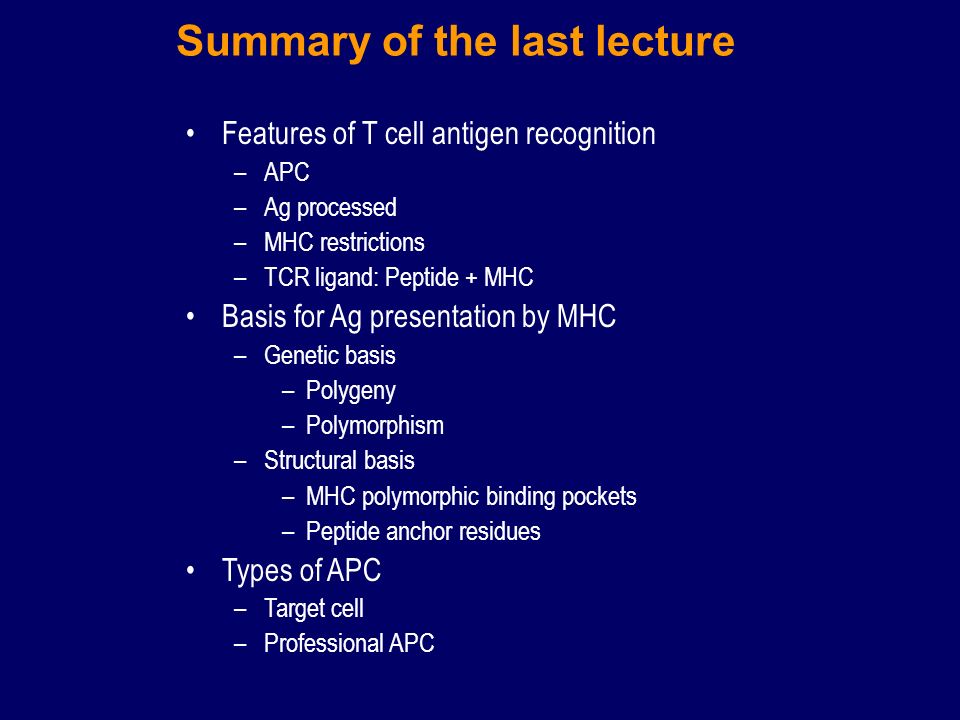 Summary of the last lecture

• Features of T cell antigen recognition
  – APC
  – Ag processed
  – MHC restrictions
  – TCR ligand: Peptide + MHC
• Basis for Ag presentation by MHC
  – Genetic basis
    – Polygeny
    – Polymorphism
  – Structural basis
    – MHC polymorphic binding pockets
    – Peptide anchor residues
• Types of APC
  – Target cell
  – Professional APC